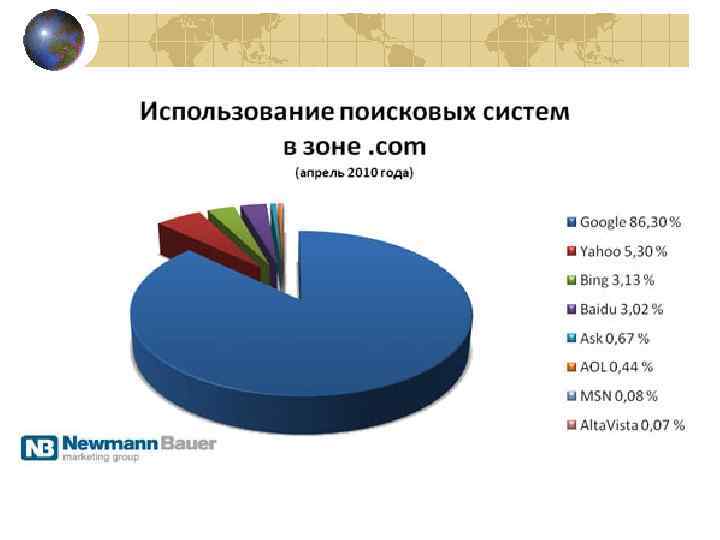 Использование поисковых систем в зоне .com

(апрель 2010 года)

Google 86,30 %
Yahoo 5,30 %
Bing 3,13 %
Baidu 3,02 %
Ask 0,67 %
AOL 0,44 %
MSN 0,08 %
AltaVista 0,07 %

NB Newmann Bauer
marketing group